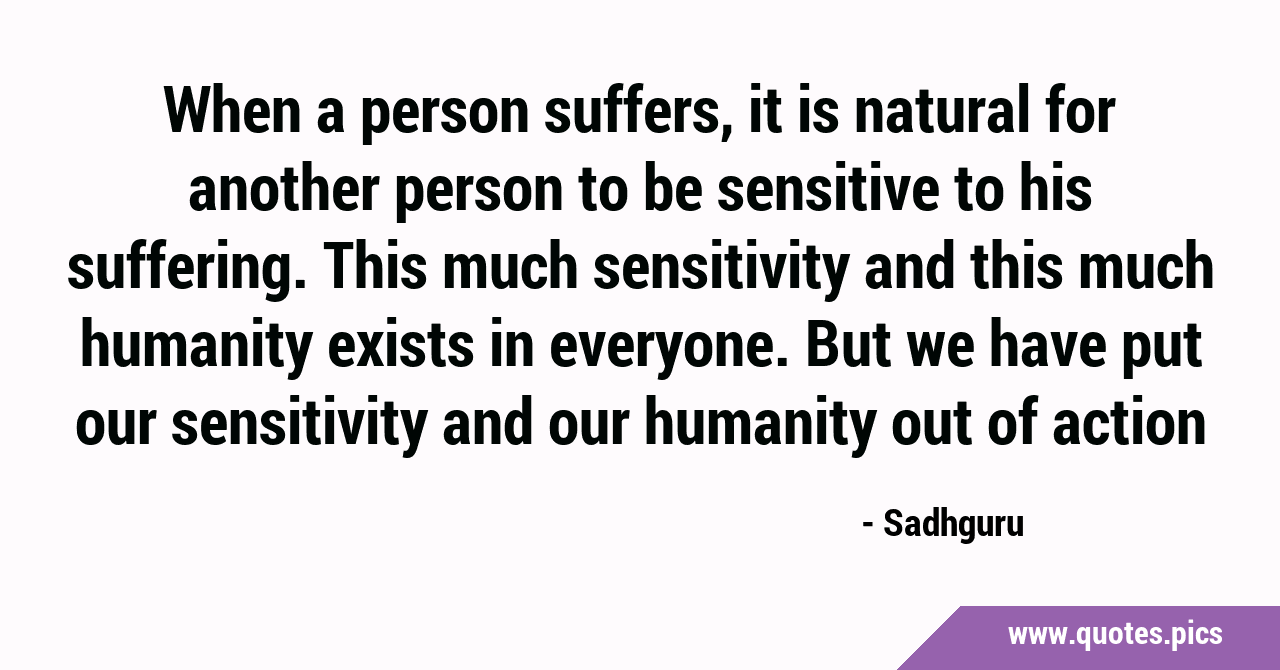 When a person suffers, it is natural for another person to be sensitive to his suffering. This much sensitivity and this much humanity exists in everyone. But we have put our sensitivity and our humanity out of action

- Sadhguru

www.quotes.pics